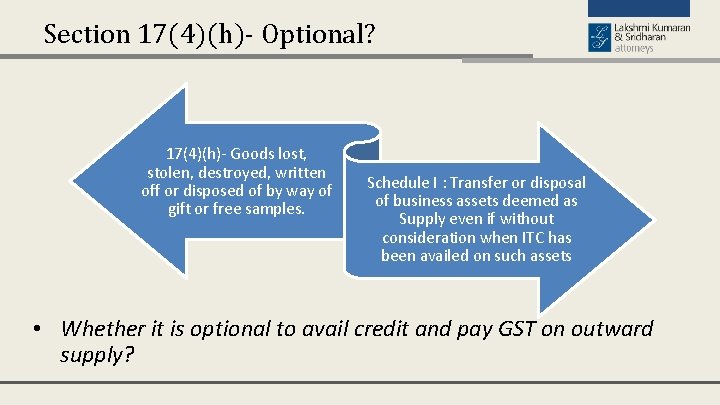 Section 17(4)(h)- Optional?

Lakshmi Kumaran & Sridharan attorneys

17(4)(h)- Goods lost, stolen, destroyed, written off or disposed of by way of gift or free samples.

Schedule I : Transfer or disposal of business assets deemed as Supply even if without consideration when ITC has been availed on such assets

• Whether it is optional to avail credit and pay GST on outward supply?